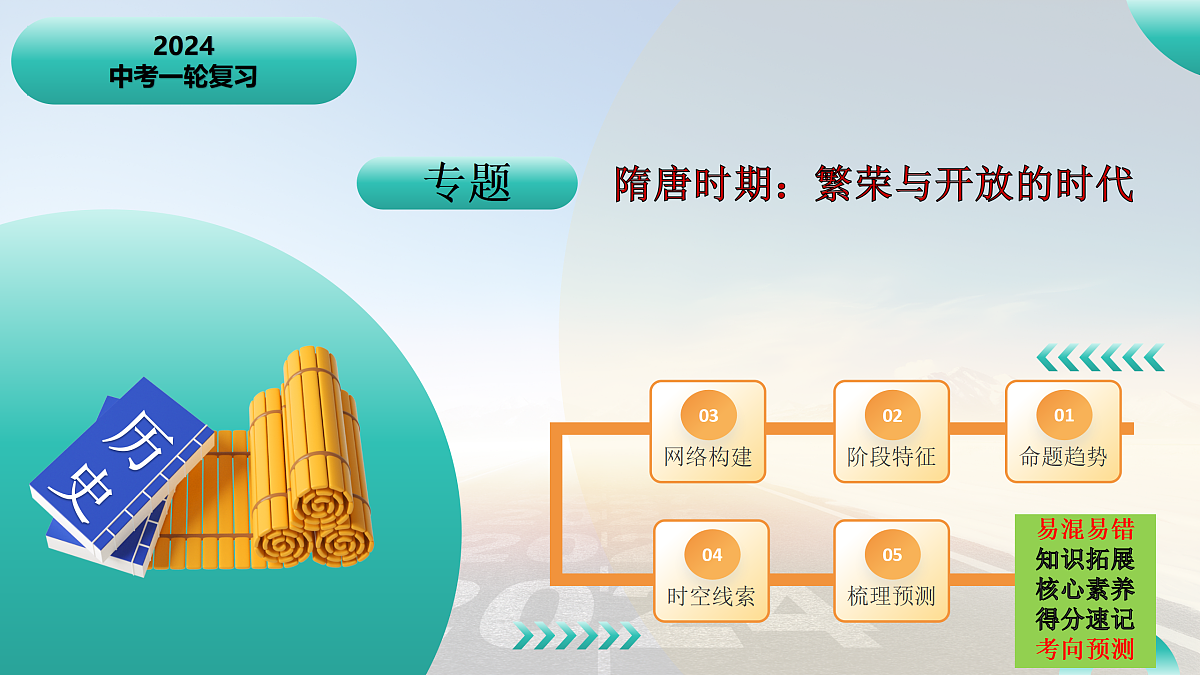 2024
中考一轮复习

专题

隋唐时期：繁荣与开放的时代

历史

03
网络构建

02
阶段特征

01
命题趋势

04
时空线索

05
梳理预测

易混易错
知识拓展
核心素养
得分速记
考向预测